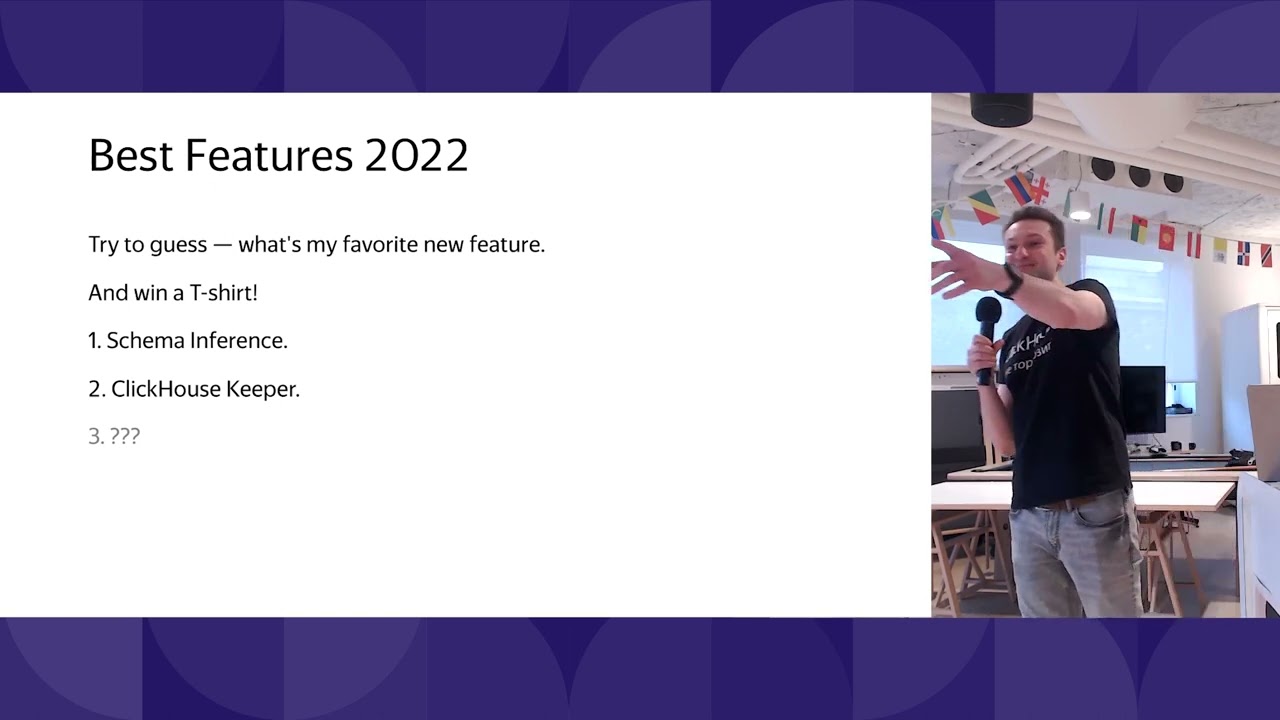 Best Features 2022

Try to guess — what's my favorite new feature.

And win a T-shirt!

1. Schema Inference.

2. ClickHouse Keeper.

3. ???